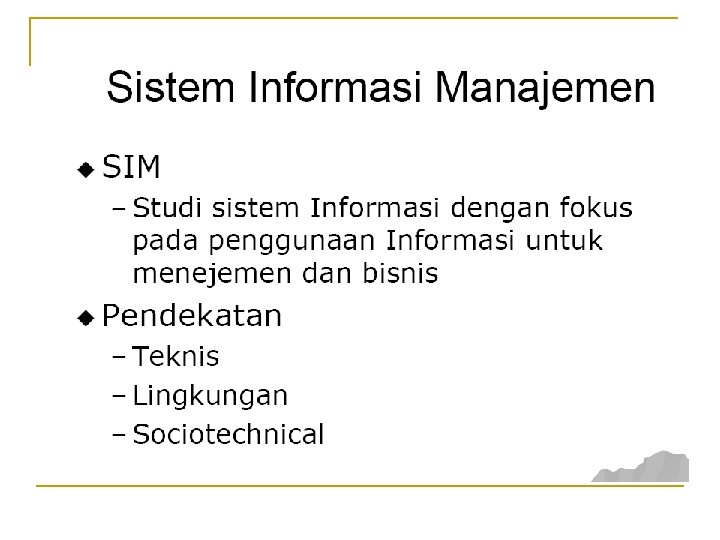 Sistem Informasi Manajemen

◆ SIM
– Studi sistem Informasi dengan fokus pada penggunaan Informasi untuk menejemen dan bisnis

◆ Pendekatan
– Teknis
– Lingkungan
– Sociotechnical